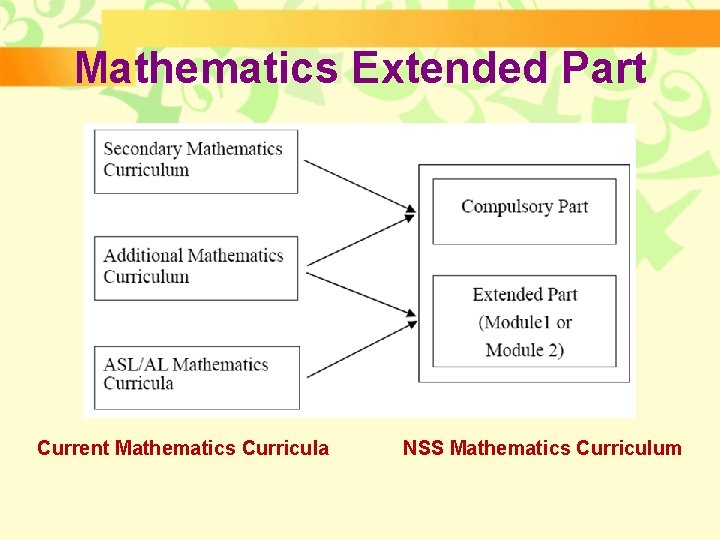 Mathematics Extended Part

Secondary Mathematics Curriculum

Additional Mathematics Curriculum

ASL/AL Mathematics Curricula

Compulsory Part

Extended Part (Module1 or Module 2)

Current Mathematics Curricula

NSS Mathematics Curriculum